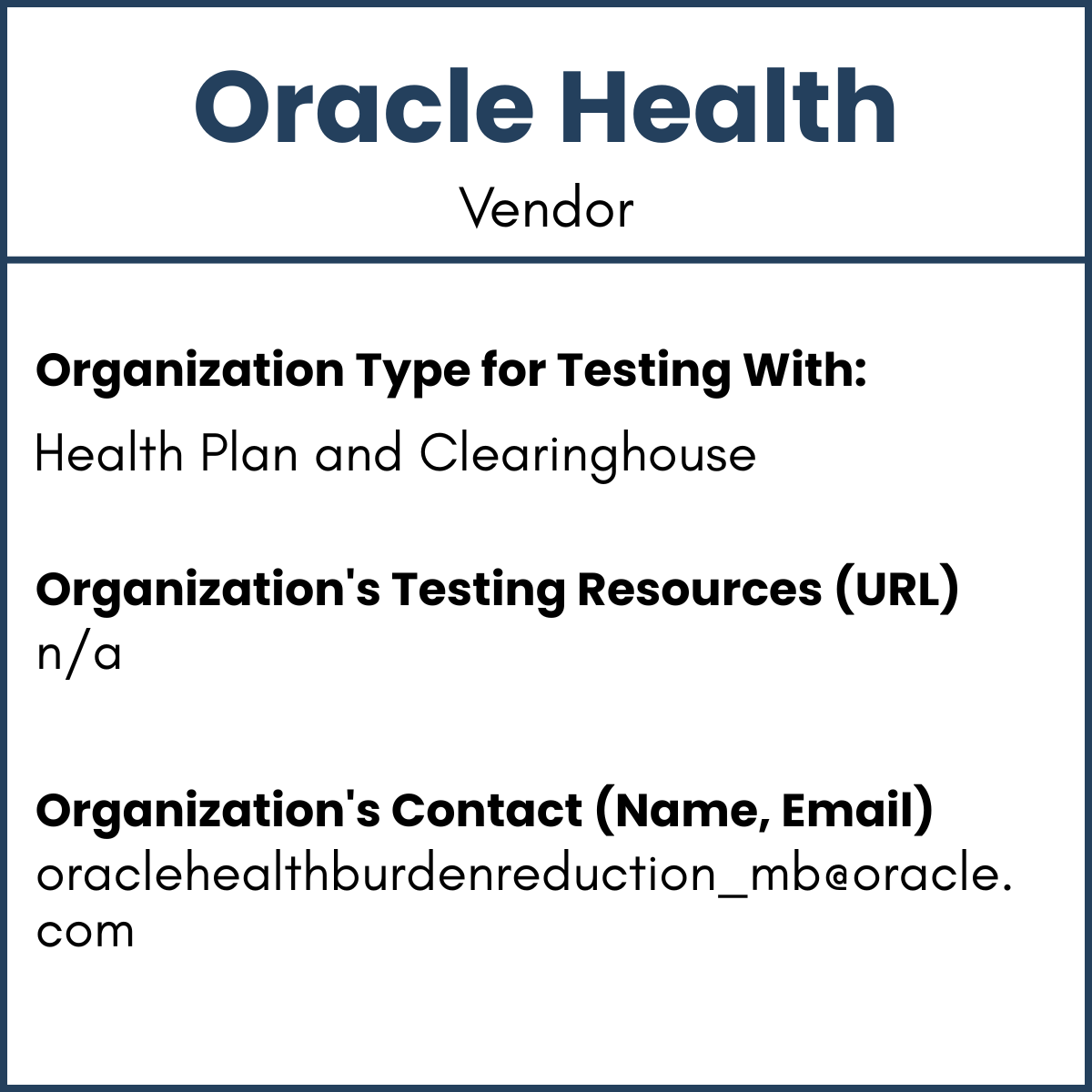 Oracle Health

Vendor

Organization Type for Testing With:

Health Plan and Clearinghouse

Organization's Testing Resources (URL)
n/a

Organization's Contact (Name, Email)
oraclehealthburdenreduction_mb@oracle.com